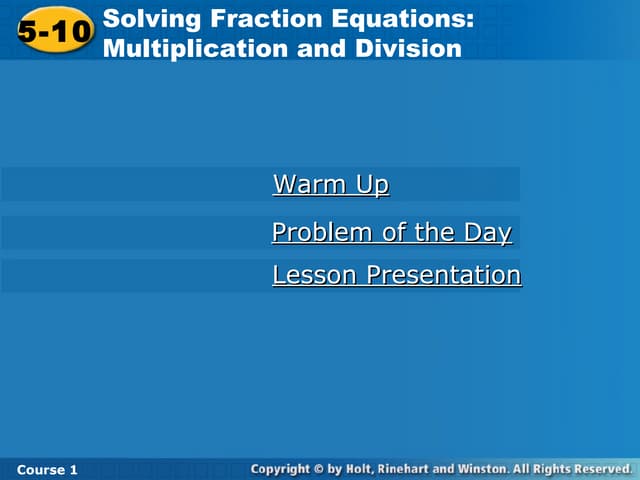 5-10 Solving Fraction Equations: Multiplication and Division

Warm Up

Problem of the Day

Lesson Presentation

Course 1

Copyright © by Holt, Rinehart and Winston. All Rights Reserved.